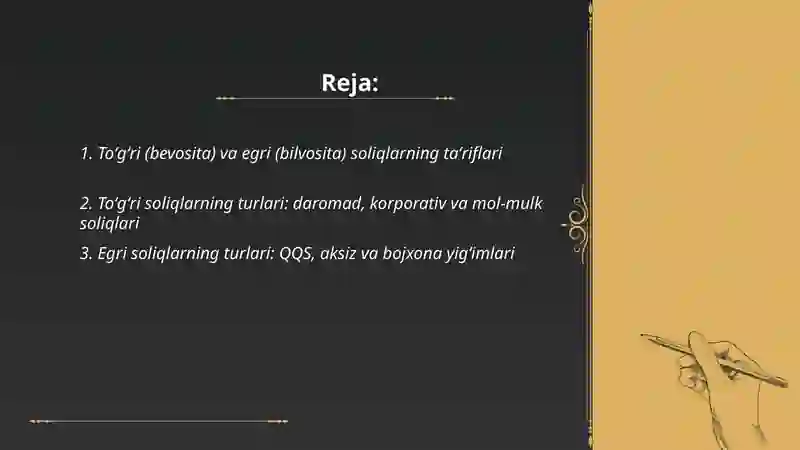 Reja:

1. To‘g‘ri (bevosita) va egri (bilvosita) soliqlarning ta’riflari

2. To‘g‘ri soliqlarning turlari: daromad, korporativ va mol-mulk soliqlari

3. Egri soliqlarning turlari: QQS, aksiz va bojxona yig‘imlari